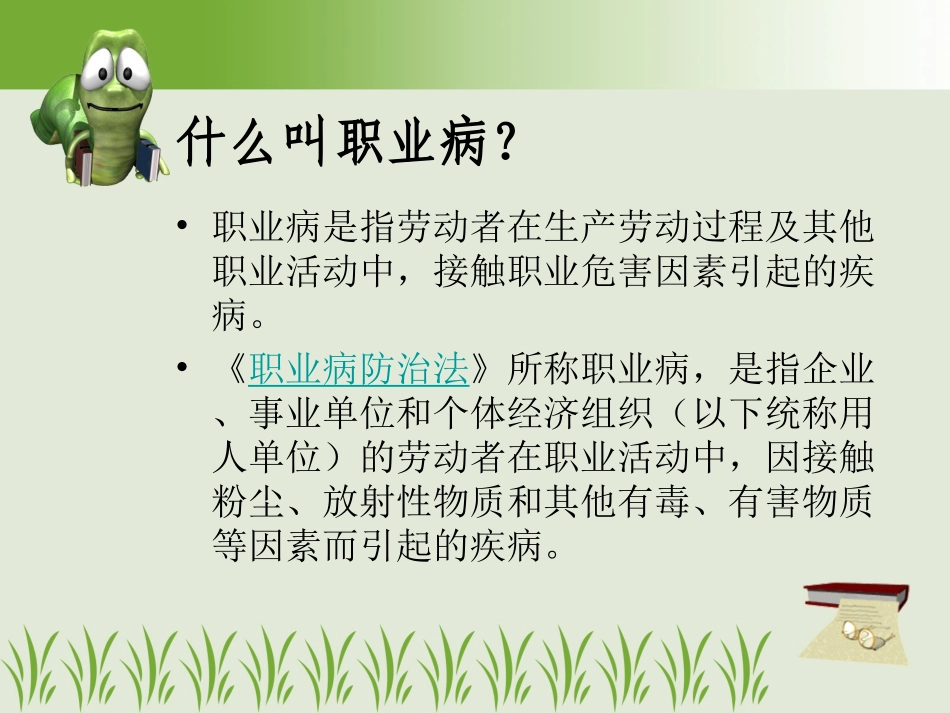 什么叫职业病？

• 职业病是指劳动者在生产劳动过程及其他职业活动中，接触职业危害因素引起的疾病。

• 《职业病防治法》所称职业病，是指企业、事业单位和个体经济组织（以下统称用人单位）的劳动者在职业活动中，因接触粉尘、放射性物质和其他有毒、有害物质等因素而引起的疾病。